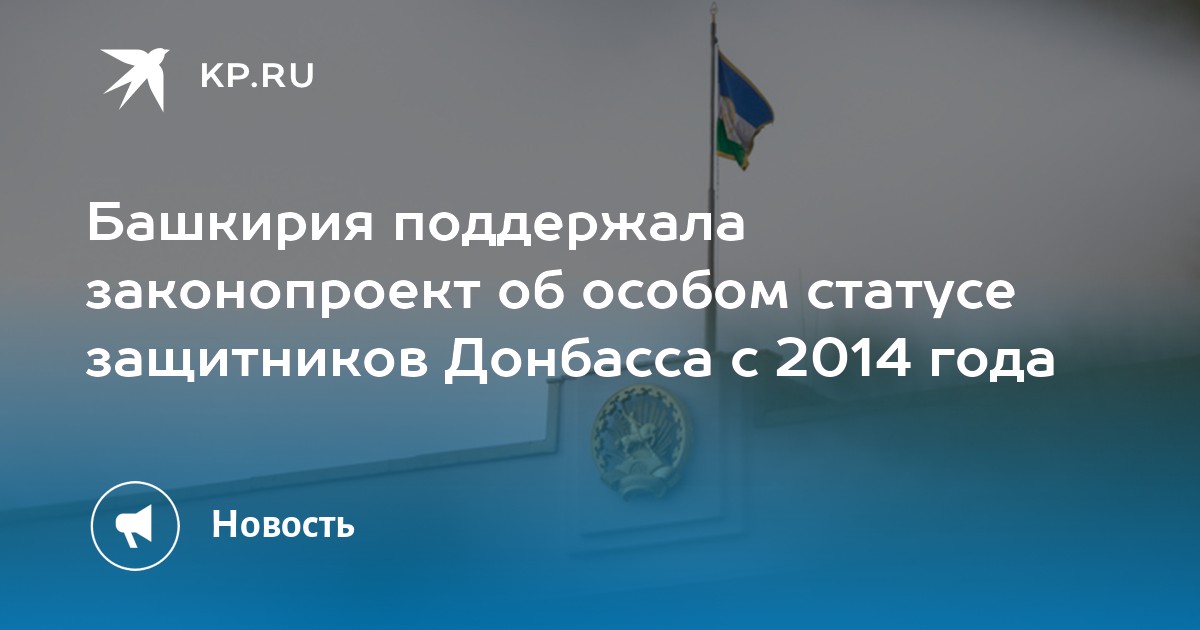 KP.RU

Башкирия поддержала законопроект об особом статусе защитников Донбасса с 2014 года

Новость